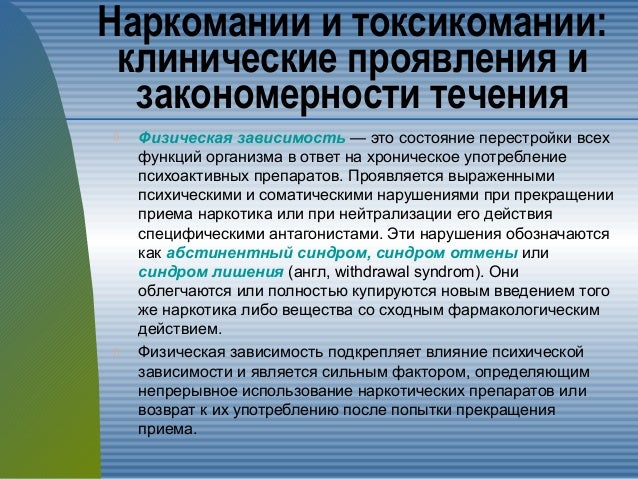 Наркомании и токсикомании: клинические проявления и закономерности течения

Физическая зависимость — это состояние перестройки всех функций организма в ответ на хроническое употребление психоактивных препаратов. Проявляется выраженными психическими и соматическими нарушениями при прекращении приема наркотика или при нейтрализации его действия специфическими антагонистами. Эти нарушения обозначаются как абстинентный синдром, синдром отмены или синдром лишения (англ, withdrawal syndrom). Они облегчаются или полностью купируются новым введением того же наркотика либо вещества со сходным фармакологическим действием.

Физическая зависимость подкрепляет влияние психической зависимости и является сильным фактором, определяющим непрерывное использование наркотических препаратов или возврат к их употреблению после попытки прекращения приема.